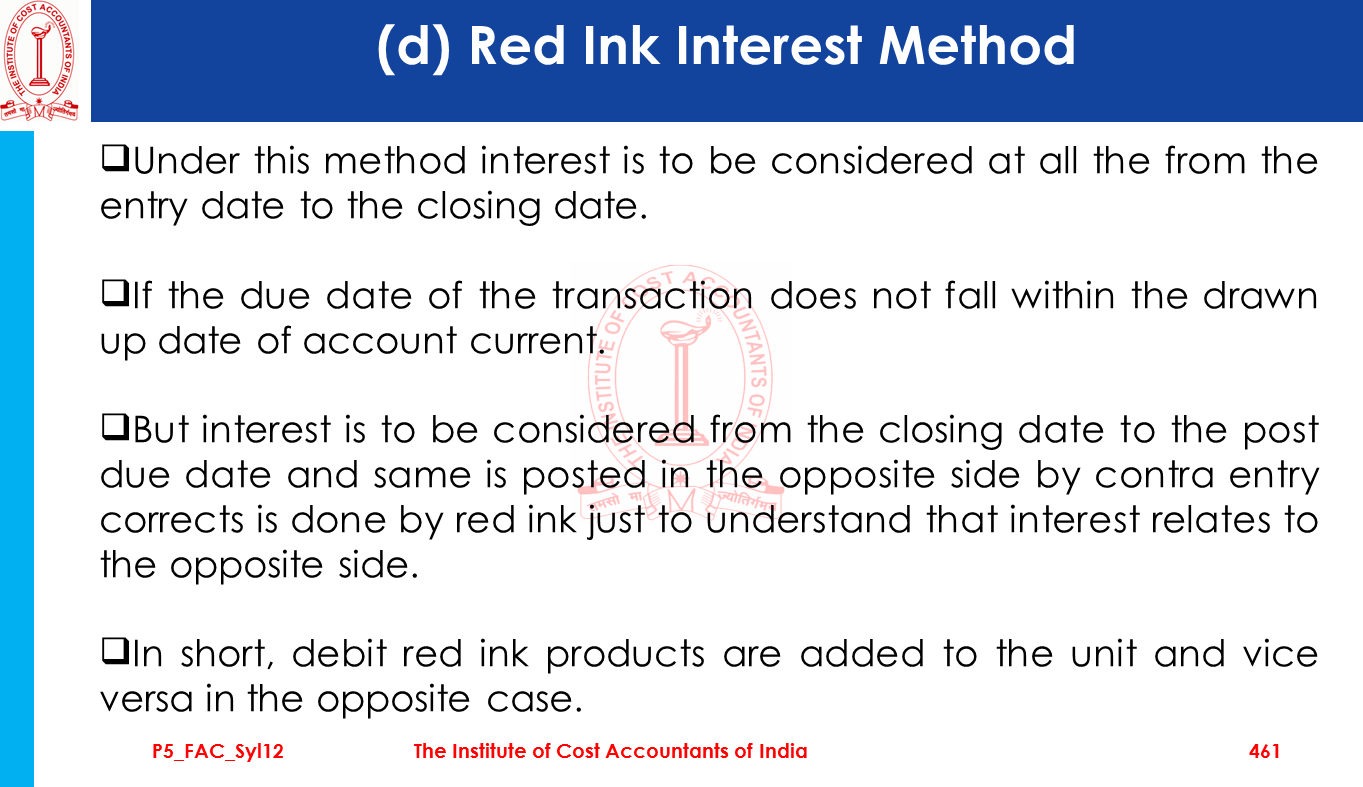 THE INSTITUTE OF COST ACCOUNTANTS OF INDIA

(d) Red Ink Interest Method

❑Under this method interest is to be considered at all the from the entry date to the closing date.

❑If the due date of the transaction does not fall within the drawn up date of account current.

❑But interest is to be considered from the closing date to the post due date and same is posted in the opposite side by contra entry corrects is done by red ink just to understand that interest relates to the opposite side.

❑In short, debit red ink products are added to the unit and vice versa in the opposite case.

P5_FAC_Syl12 The Institute of Cost Accountants of India 461